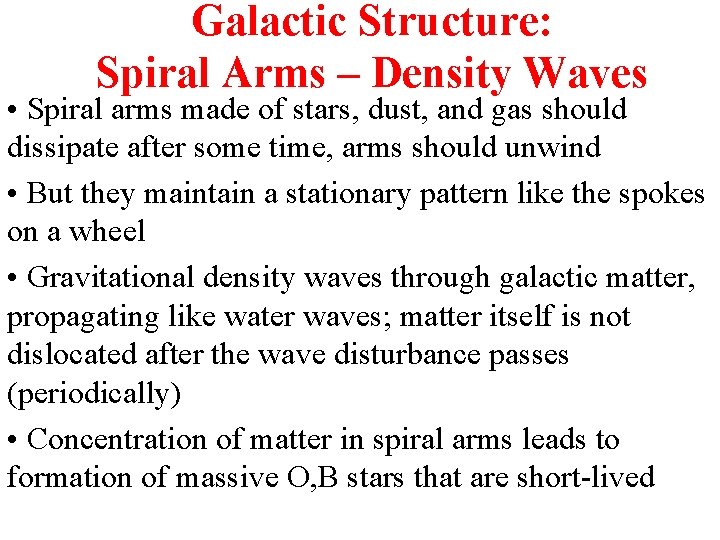 Galactic Structure:
Spiral Arms – Density Waves

• Spiral arms made of stars, dust, and gas should dissipate after some time, arms should unwind

• But they maintain a stationary pattern like the spokes on a wheel

• Gravitational density waves through galactic matter, propagating like water waves; matter itself is not dislocated after the wave disturbance passes (periodically)

• Concentration of matter in spiral arms leads to formation of massive O,B stars that are short-lived